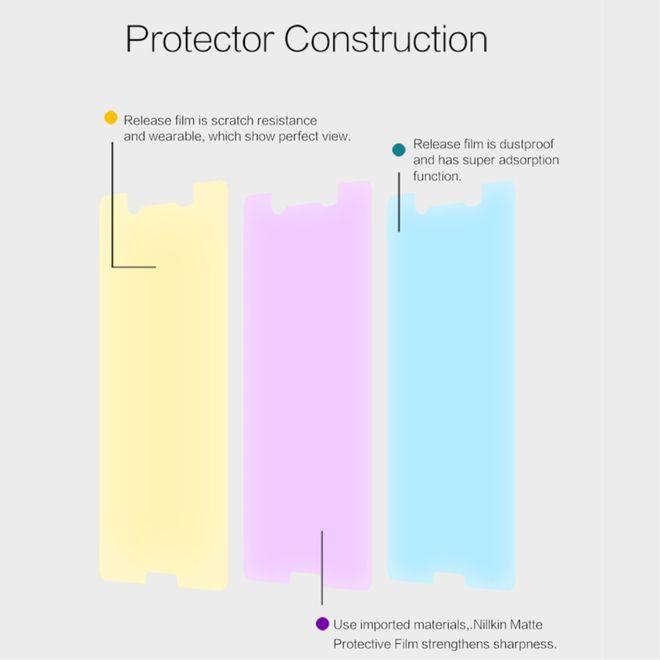 Protector Construction

Release film is scratch resistance and wearable, which show perfect view.

Release film is dustproof and has super adsorption function.

Use imported materials,.Nillkin Matte Protective Film strengthens sharpness.